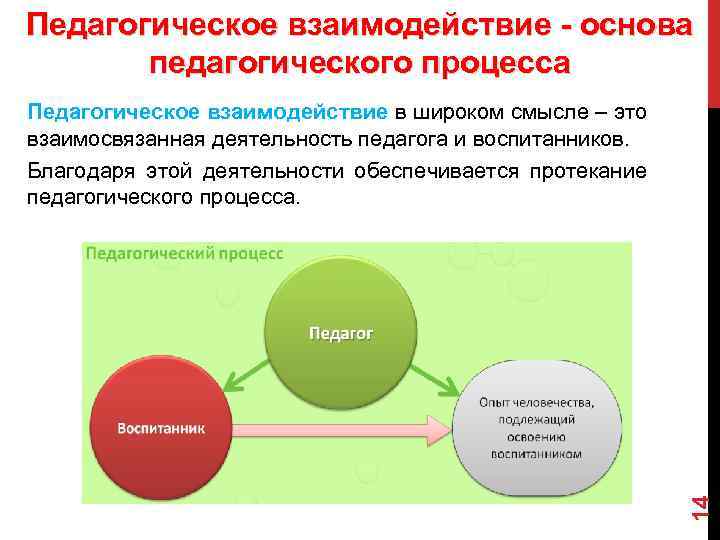 Педагогическое взаимодействие - основа педагогического процесса

Педагогическое взаимодействие в широком смысле – это взаимосвязанная деятельность педагога и воспитанников.

Благодаря этой деятельности обеспечивается протекание педагогического процесса.

Педагогический процесс

Педагог

Воспитанник

Опыт человечества, подлежащий освоению воспитанником

14